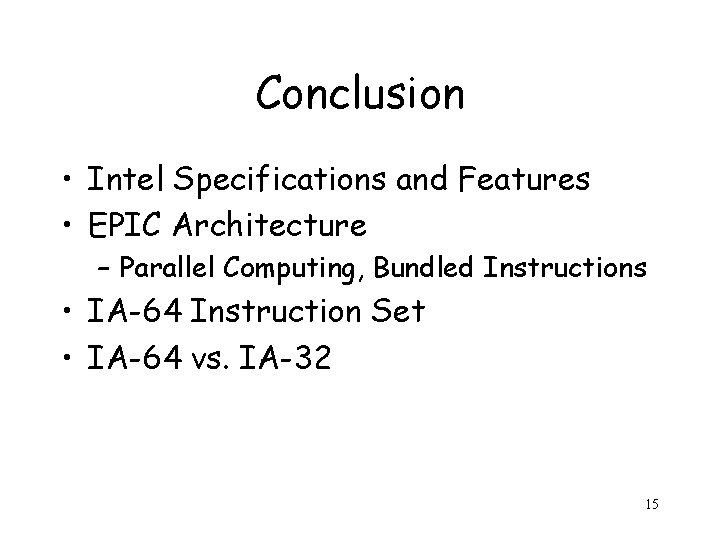 Conclusion

• Intel Specifications and Features
• EPIC Architecture
– Parallel Computing, Bundled Instructions
• IA-64 Instruction Set
• IA-64 vs. IA-32

15